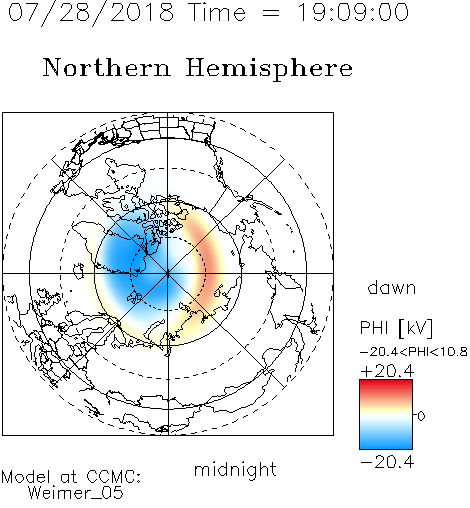 07/28/2018 Time = 19:09:00

Northern Hemisphere

dawn

PHI [kV]

−20.4<PHI<10.8

+20.4

0

−20.4

midnight

Model at CCMC:
Weimer_05